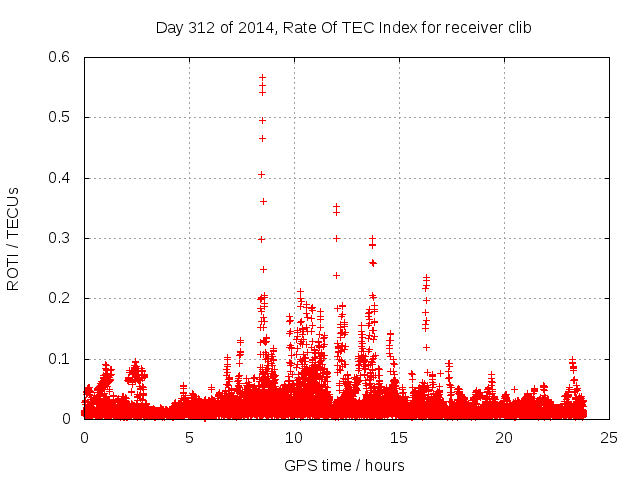 Day 312 of 2014, Rate Of TEC Index for receiver clib

ROTI / TECUs

0.6
0.5
0.4
0.3
0.2
0.1
0

0
5
10
15
20
25

GPS time / hours